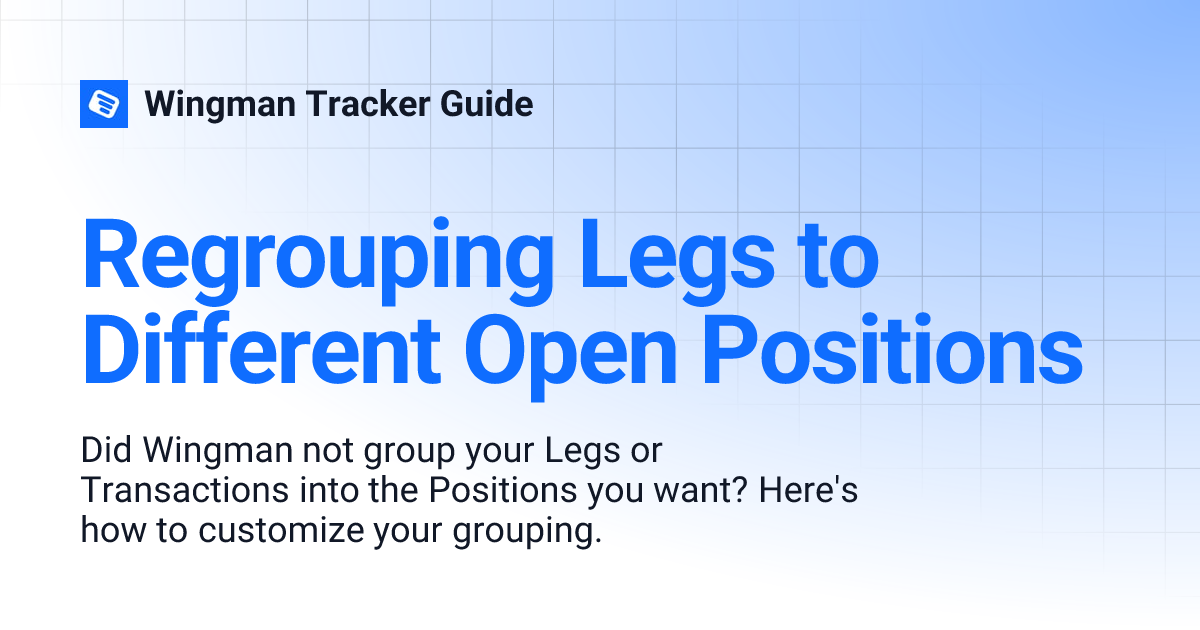 Wingman Tracker Guide

Regrouping Legs to Different Open Positions

Did Wingman not group your Legs or Transactions into the Positions you want? Here's how to customize your grouping.